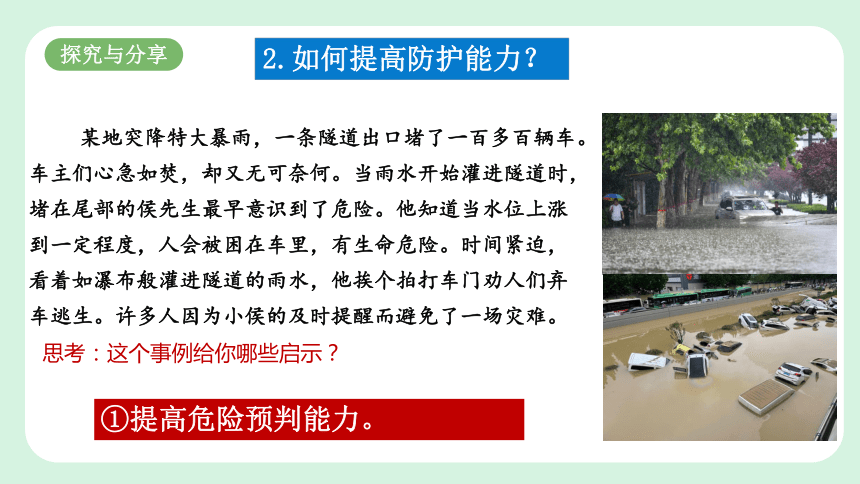 探究与分享

2.如何提高防护能力？

某地突降特大暴雨，一条隧道出口堵了一百多百辆车。车主们心急如焚，却又无可奈何。当雨水开始灌进隧道时，堵在尾部的侯先生最早意识到了危险。他知道当水位上涨到一定程度，人会被困在车里，有生命危险。时间紧迫，看着如瀑布般灌进隧道的雨水，他挨个拍打车门劝人们弃车逃生。许多人因为小侯的及时提醒而避免了一场灾难。

思考：这个事例给你哪些启示？

①提高危险预判能力。